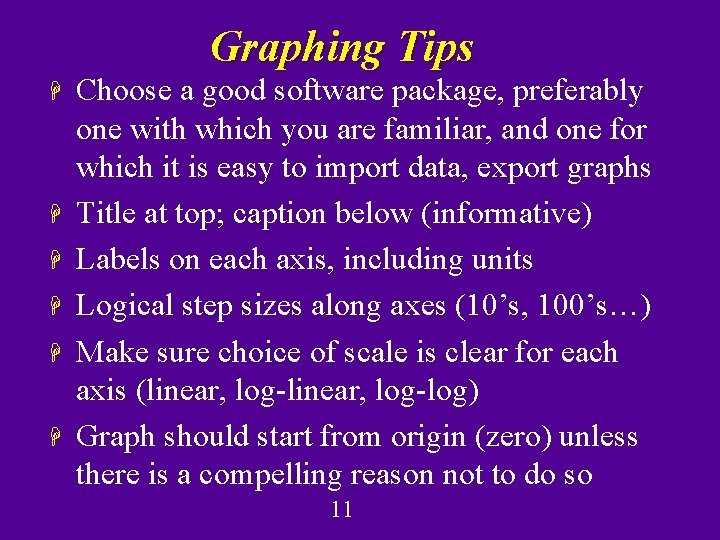 Graphing Tips

Choose a good software package, preferably one with which you are familiar, and one for which it is easy to import data, export graphs

Title at top; caption below (informative)

Labels on each axis, including units

Logical step sizes along axes (10’s, 100’s…)

Make sure choice of scale is clear for each axis (linear, log-linear, log-log)

Graph should start from origin (zero) unless there is a compelling reason not to do so

11